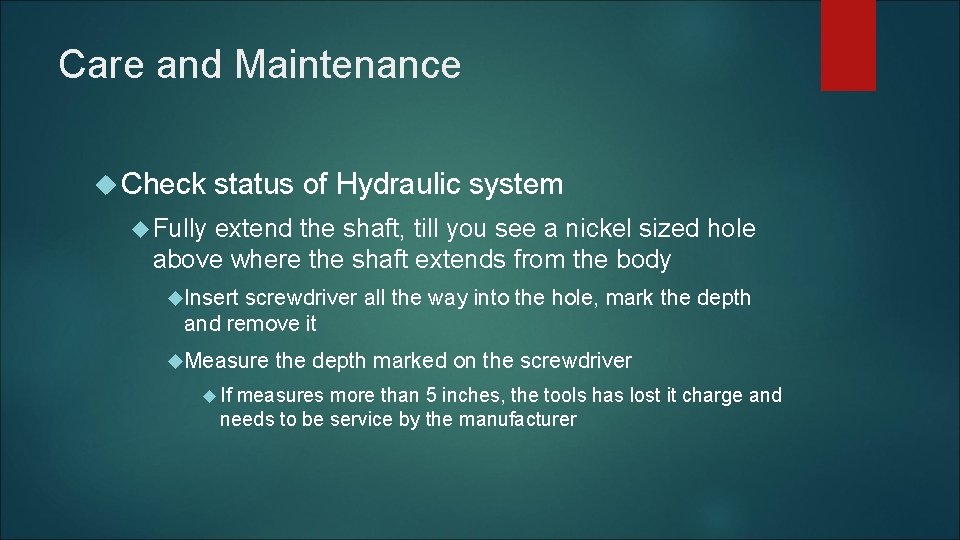 Care and Maintenance

Check status of Hydraulic system

Fully extend the shaft, till you see a nickel sized hole above where the shaft extends from the body

Insert screwdriver all the way into the hole, mark the depth and remove it

Measure the depth marked on the screwdriver

If measures more than 5 inches, the tools has lost it charge and needs to be service by the manufacturer